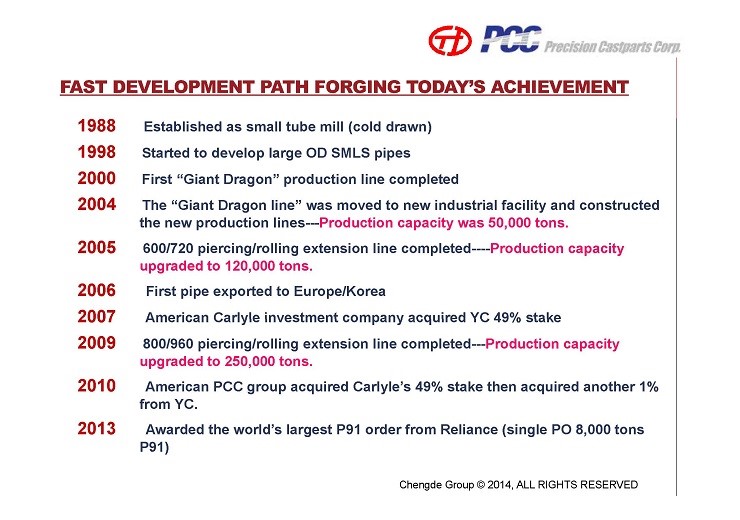 PCC Precision Castparts Corp.

FAST DEVELOPMENT PATH FORGING TODAY'S ACHIEVEMENT

1988 Established as small tube mill (cold drawn)

1998 Started to develop large OD SMLS pipes

2000 First "Giant Dragon" production line completed

2004 The "Giant Dragon line" was moved to new industrial facility and constructed the new production lines---Production capacity was 50,000 tons.

2005 600/720 piercing/rolling extension line completed----Production capacity upgraded to 120,000 tons.

2006 First pipe exported to Europe/Korea

2007 American Carlyle investment company acquired YC 49% stake

2009 800/960 piercing/rolling extension line completed---Production capacity upgraded to 250,000 tons.

2010 American PCC group acquired Carlyle's 49% stake then acquired another 1% from YC.

2013 Awarded the world's largest P91 order from Reliance (single PO 8,000 tons P91)

Chengde Group © 2014, ALL RIGHTS RESERVED